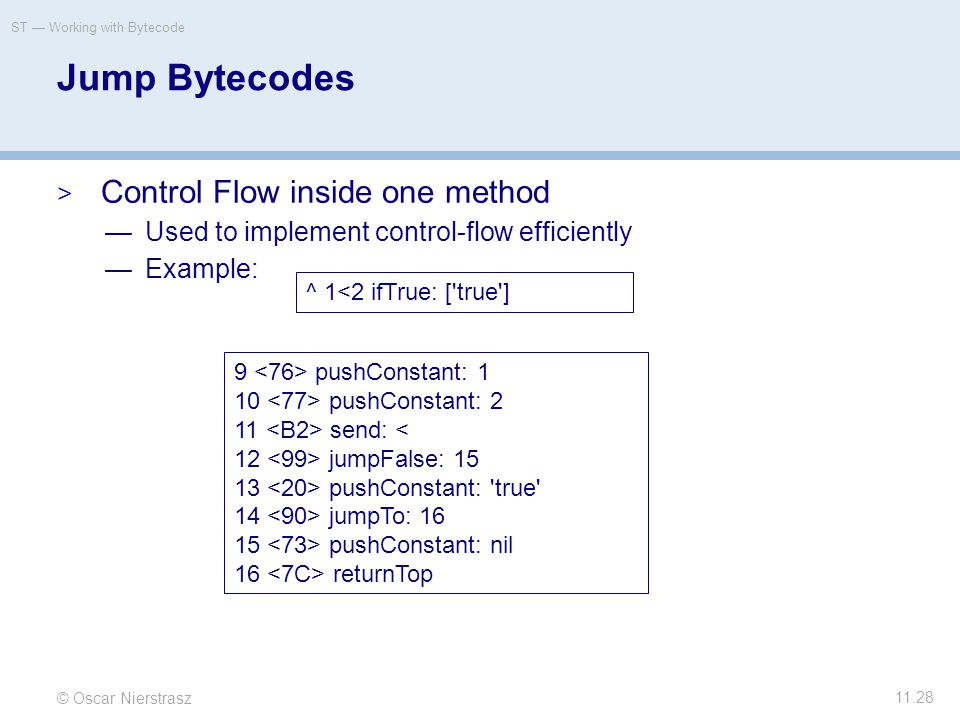 ST — Working with Bytecode

Jump Bytecodes

> Control Flow inside one method
— Used to implement control-flow efficiently
— Example:

^ 1<2 ifTrue: ['true']

9 <76> pushConstant: 1
10 <77> pushConstant: 2
11 <B2> send: <
12 <99> jumpFalse: 15
13 <20> pushConstant: 'true'
14 <90> jumpTo: 16
15 <73> pushConstant: nil
16 <7C> returnTop

© Oscar Nierstrasz

11.28